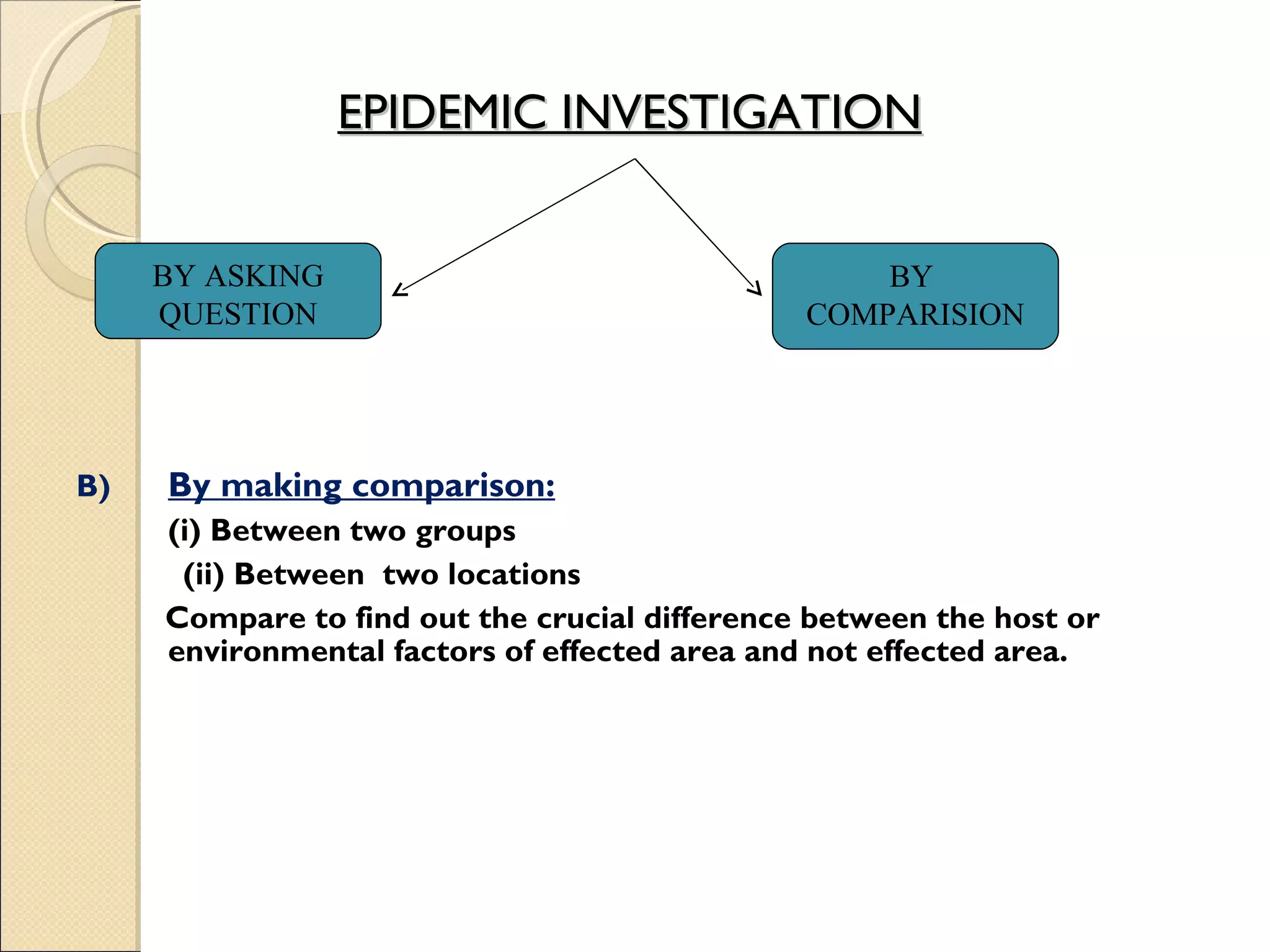 EPIDEMIC INVESTIGATION

BY ASKING QUESTION

BY COMPARISION

B) By making comparison:

(i) Between two groups

(ii) Between two locations

Compare to find out the crucial difference between the host or environmental factors of effected area and not effected area.